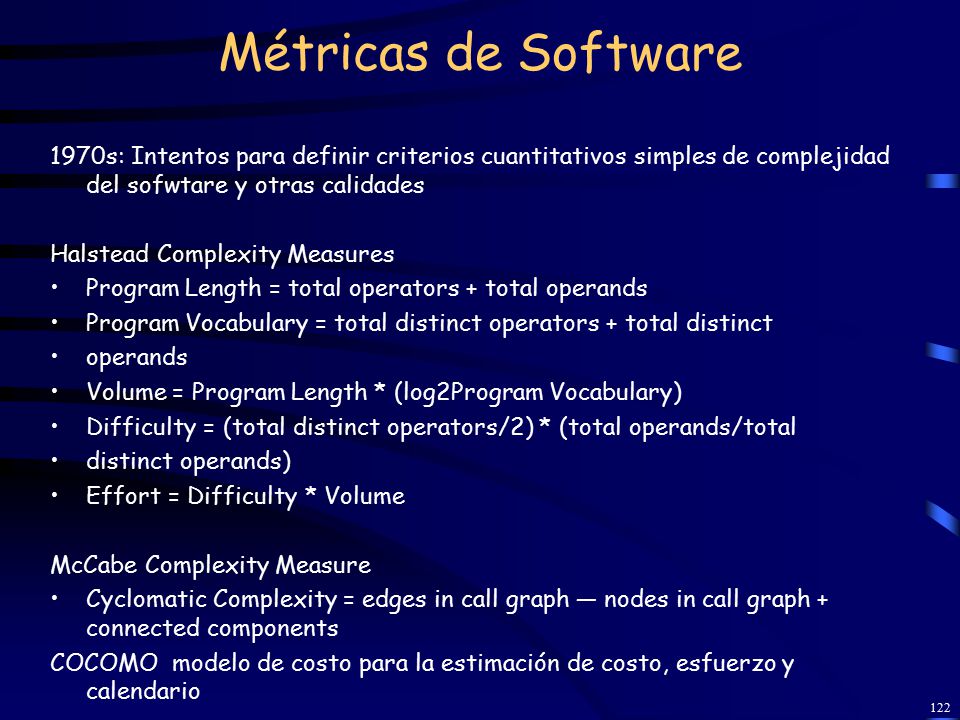 Métricas de Software

1970s: Intentos para definir criterios cuantitativos simples de complejidad del sofwtare y otras calidades

Halstead Complexity Measures
• Program Length = total operators + total operands
• Program Vocabulary = total distinct operators + total distinct
• operands
• Volume = Program Length * (log2Program Vocabulary)
• Difficulty = (total distinct operators/2) * (total operands/total
• distinct operands)
• Effort = Difficulty * Volume

McCabe Complexity Measure
• Cyclomatic Complexity = edges in call graph — nodes in call graph + connected components
COCOMO modelo de costo para la estimación de costo, esfuerzo y calendario

122